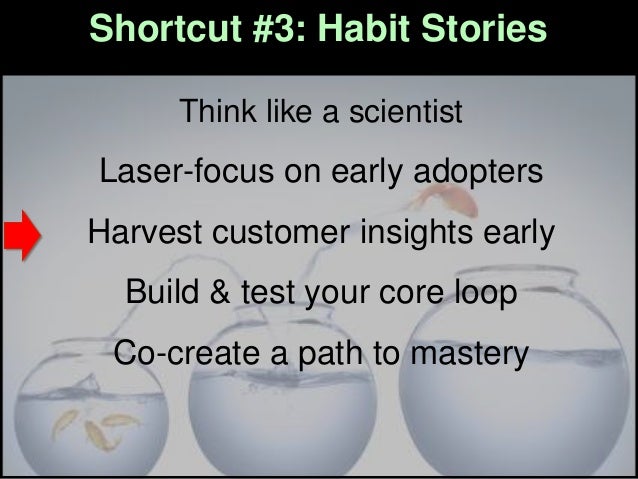 Shortcut #3: Habit Stories

Think like a scientist

Laser-focus on early adopters

Harvest customer insights early

Build & test your core loop

Co-create a path to mastery